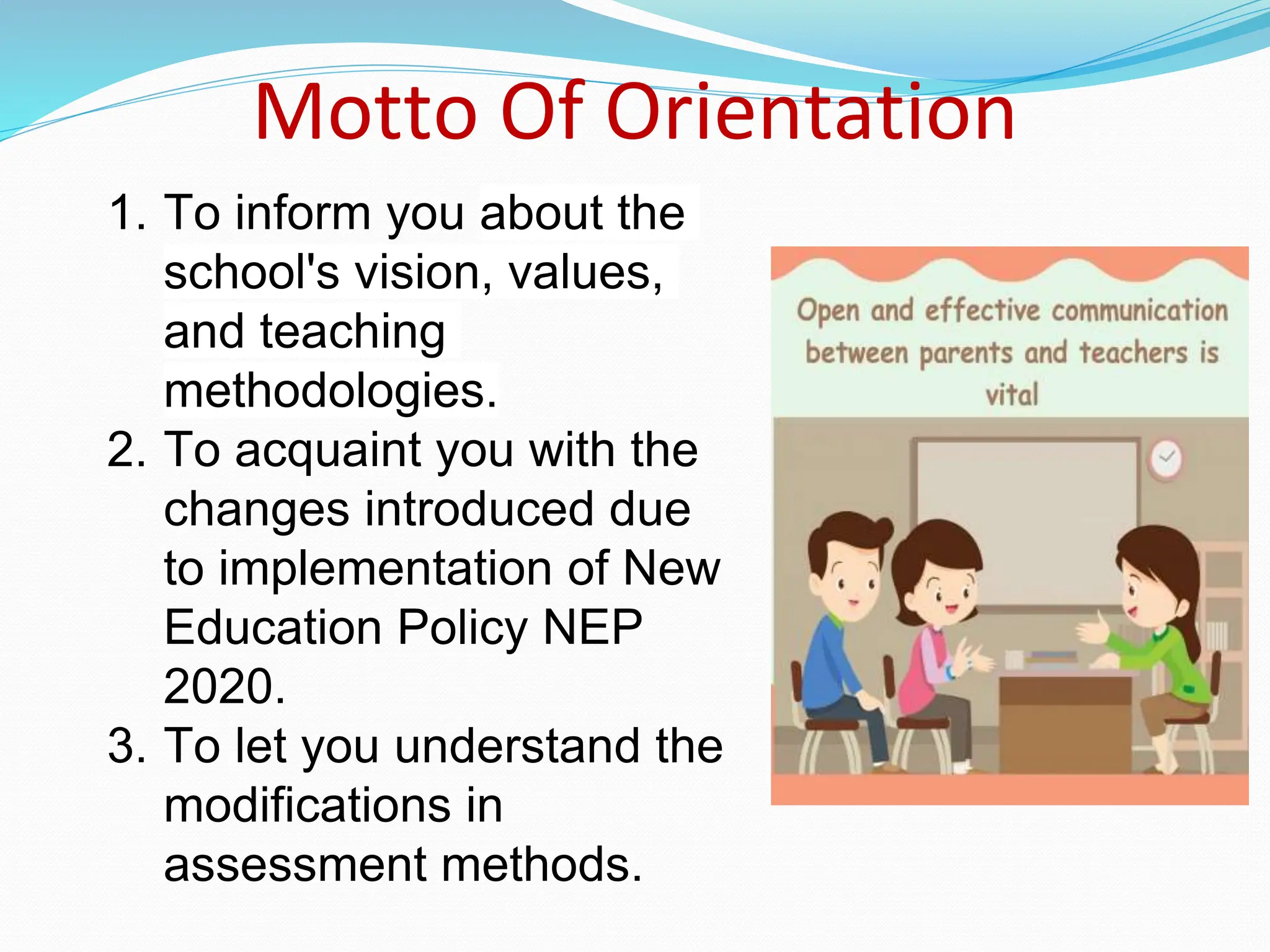 Motto Of Orientation

1. To inform you about the school's vision, values, and teaching methodologies.
2. To acquaint you with the changes introduced due to implementation of New Education Policy NEP 2020.
3. To let you understand the modifications in assessment methods.

Open and effective communication between parents and teachers is vital